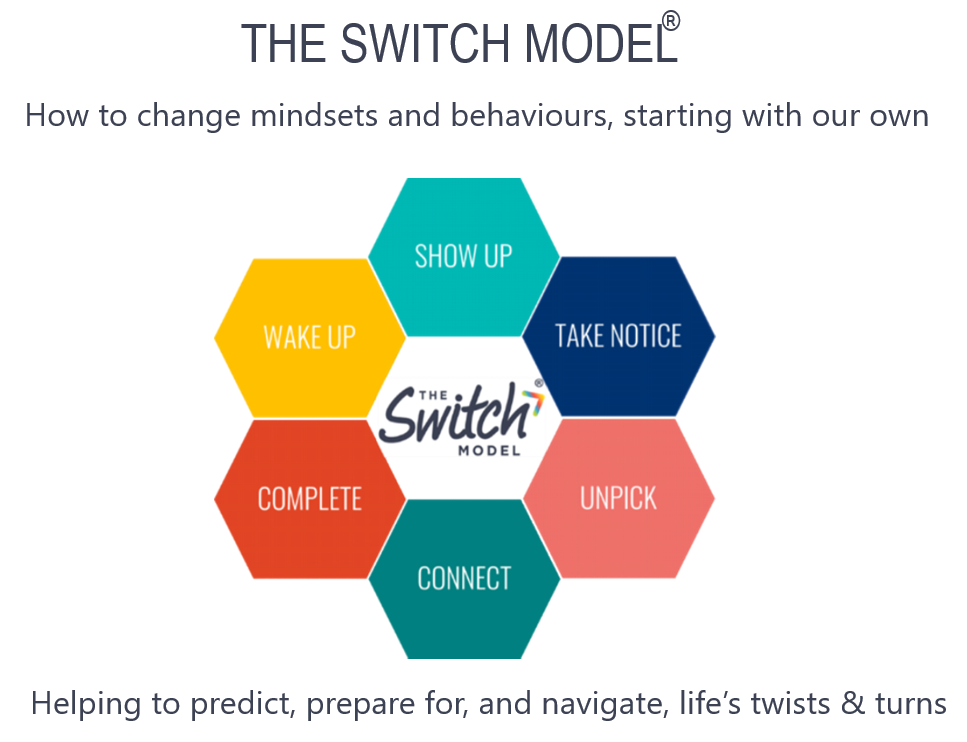 THE SWITCH MODEL®

How to change mindsets and behaviours, starting with our own

SHOW UP

WAKE UP

TAKE NOTICE

THE Switch® MODEL

COMPLETE

UNPICK

CONNECT

Helping to predict, prepare for, and navigate, life's twists & turns